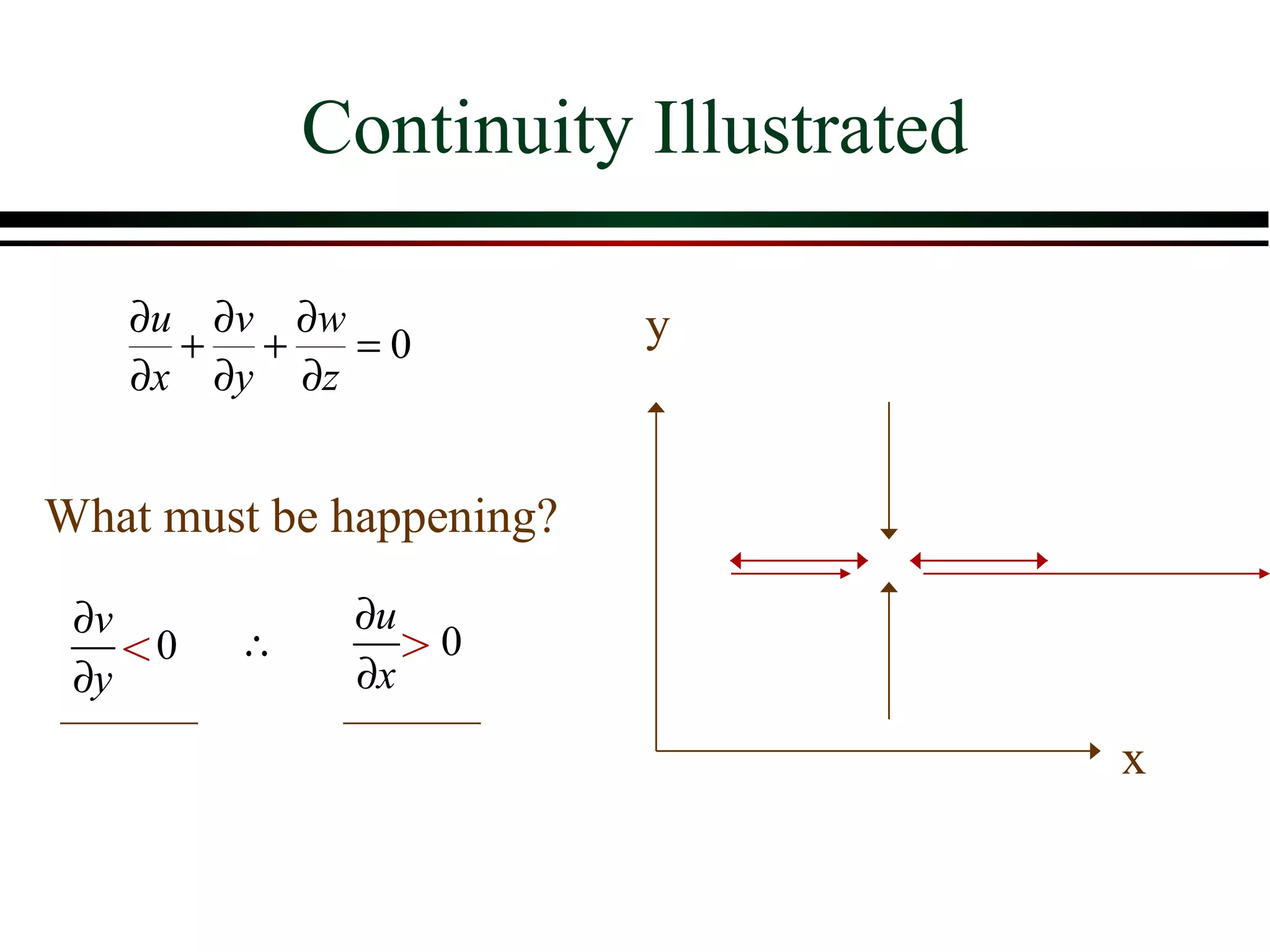 Continuity Illustrated

$\frac{\partial u}{\partial x} + \frac{\partial v}{\partial y} + \frac{\partial w}{\partial z} = 0$

What must be happening?

$\frac{\partial v}{\partial y} < 0$ $\therefore$ $\frac{\partial u}{\partial x} > 0$

y

x